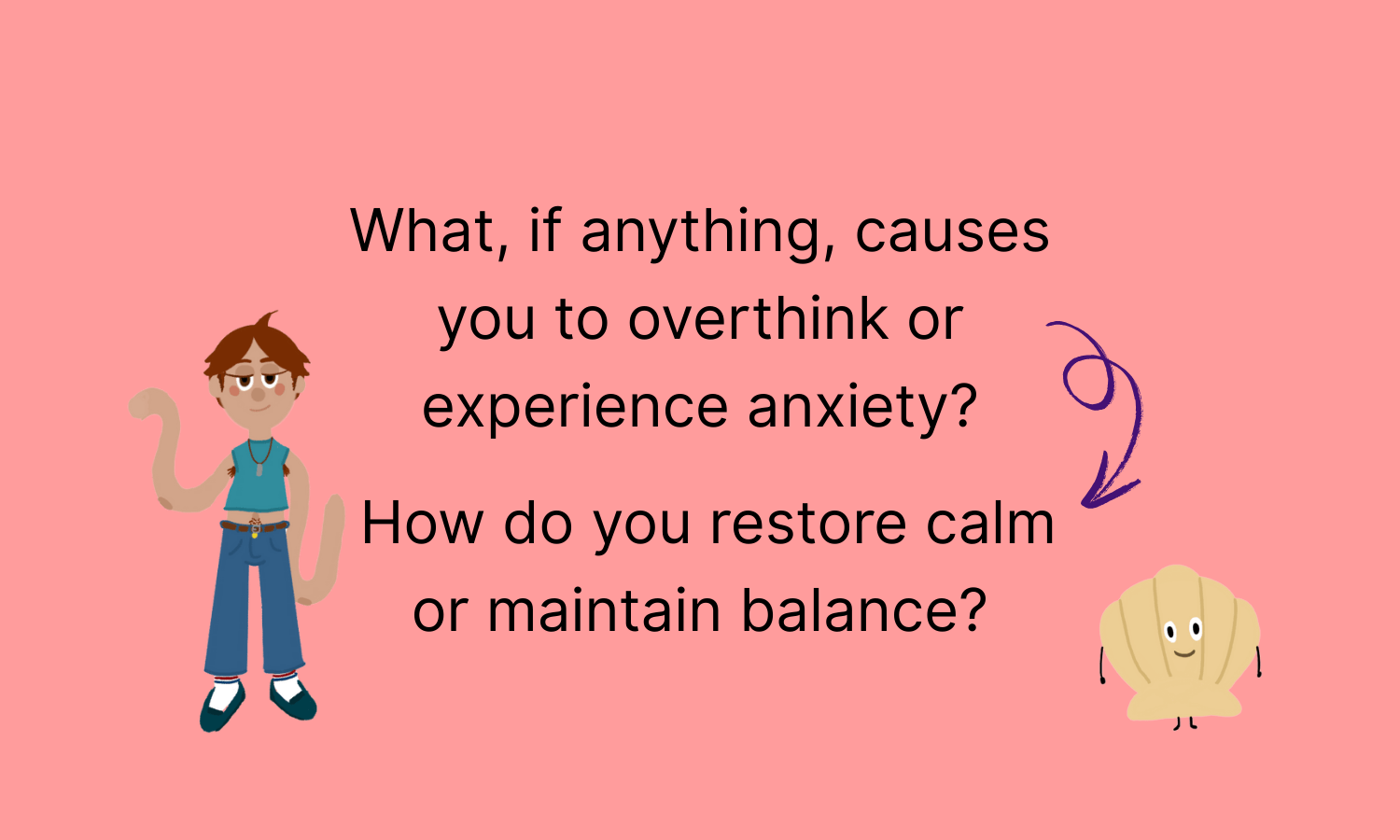 What, if anything, causes you to overthink or experience anxiety?

How do you restore calm or maintain balance?